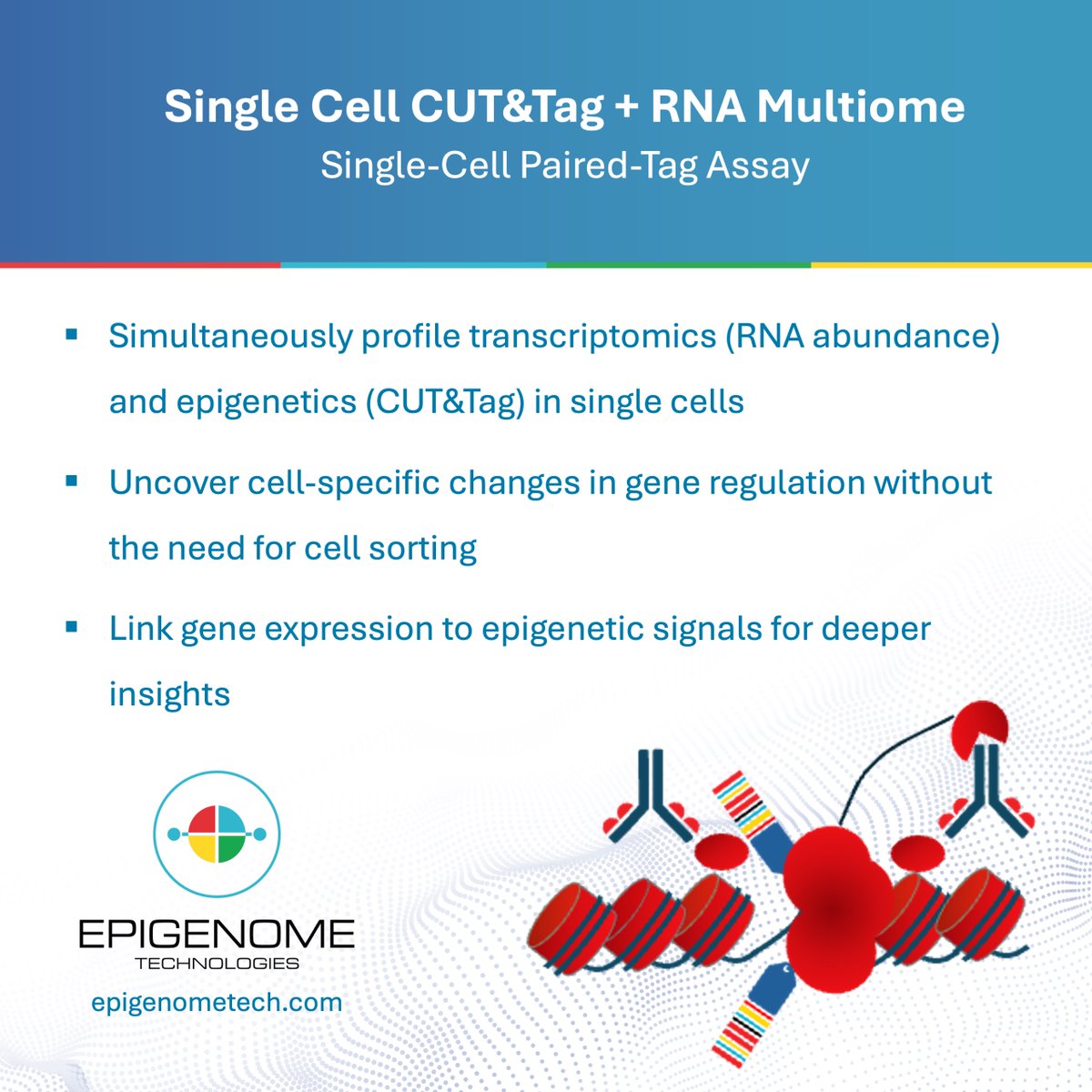 Single Cell CUT&Tag + RNA Multiome
Single-Cell Paired-Tag Assay

▪ Simultaneously profile transcriptomics (RNA abundance) and epigenetics (CUT&Tag) in single cells

▪ Uncover cell-specific changes in gene regulation without the need for cell sorting

▪ Link gene expression to epigenetic signals for deeper insights

EPIGENOME
TECHNOLOGIES
epigenometech.com